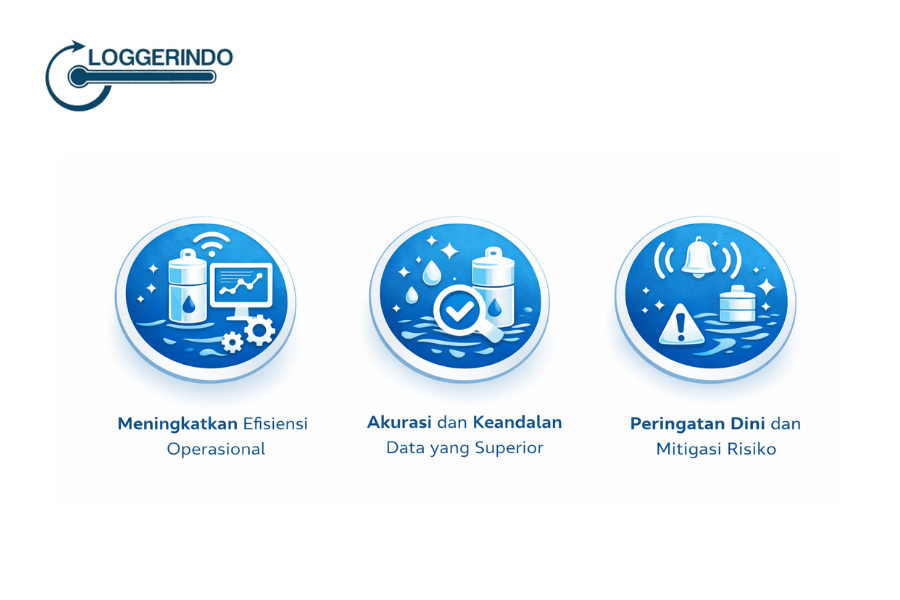 LOGGERINDO

Meningkatkan Efisiensi Operasional

Akurasi dan Keandalan Data yang Superior

Peringatan Dini dan Mitigasi Risiko